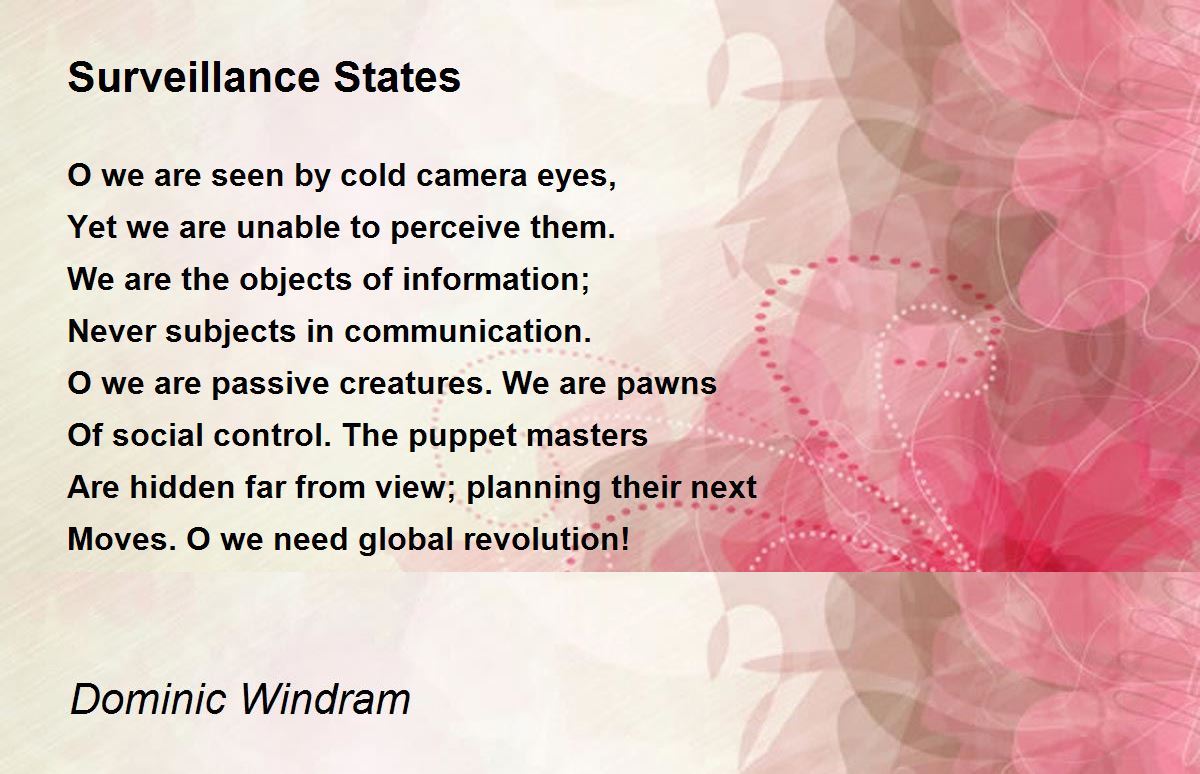 Surveillance States

O we are seen by cold camera eyes,
Yet we are unable to perceive them.
We are the objects of information;
Never subjects in communication.
O we are passive creatures. We are pawns
Of social control. The puppet masters
Are hidden far from view; planning their next
Moves. O we need global revolution!

Dominic Windram